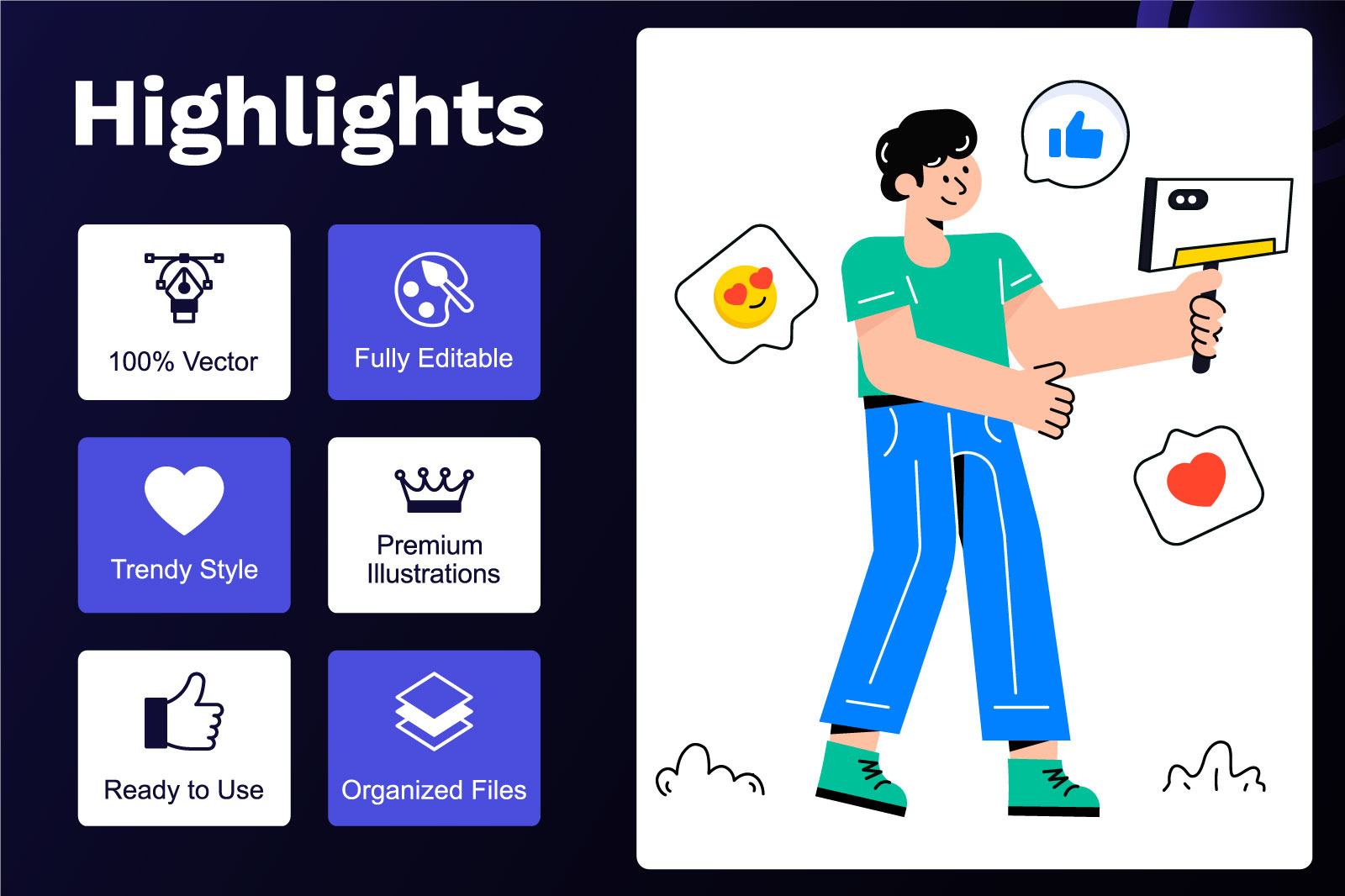 Highlights

100% Vector

Fully Editable

Trendy Style

Premium Illustrations

Ready to Use

Organized Files